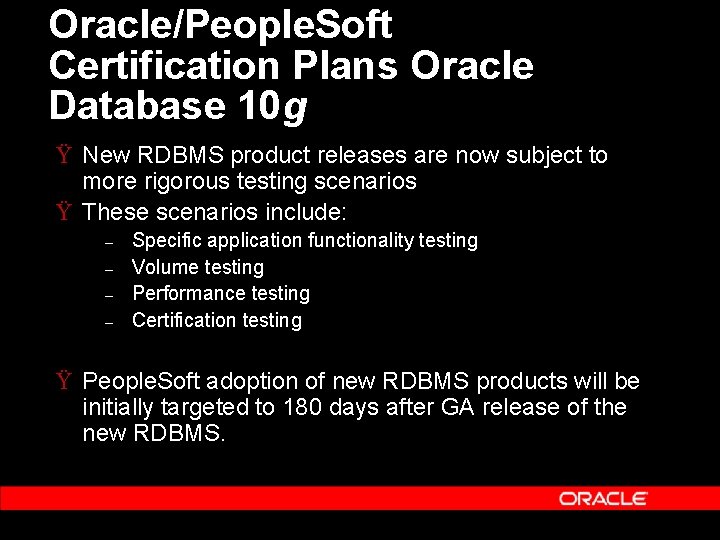 Oracle/PeopleSoft Certification Plans Oracle Database 10g

Ÿ New RDBMS product releases are now subject to more rigorous testing scenarios

Ÿ These scenarios include:

– Specific application functionality testing
– Volume testing
– Performance testing
– Certification testing

Ÿ PeopleSoft adoption of new RDBMS products will be initially targeted to 180 days after GA release of the new RDBMS.

ORACLE